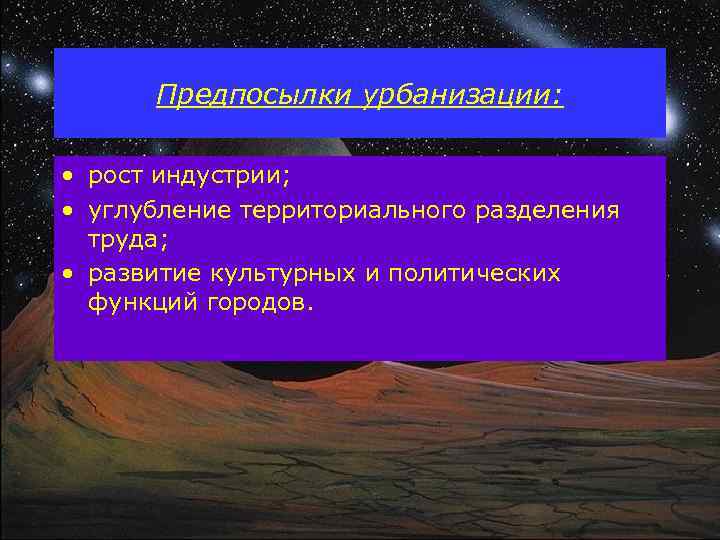 Предпосылки урбанизации:

• рост индустрии;
• углубление территориального разделения труда;
• развитие культурных и политических функций городов.